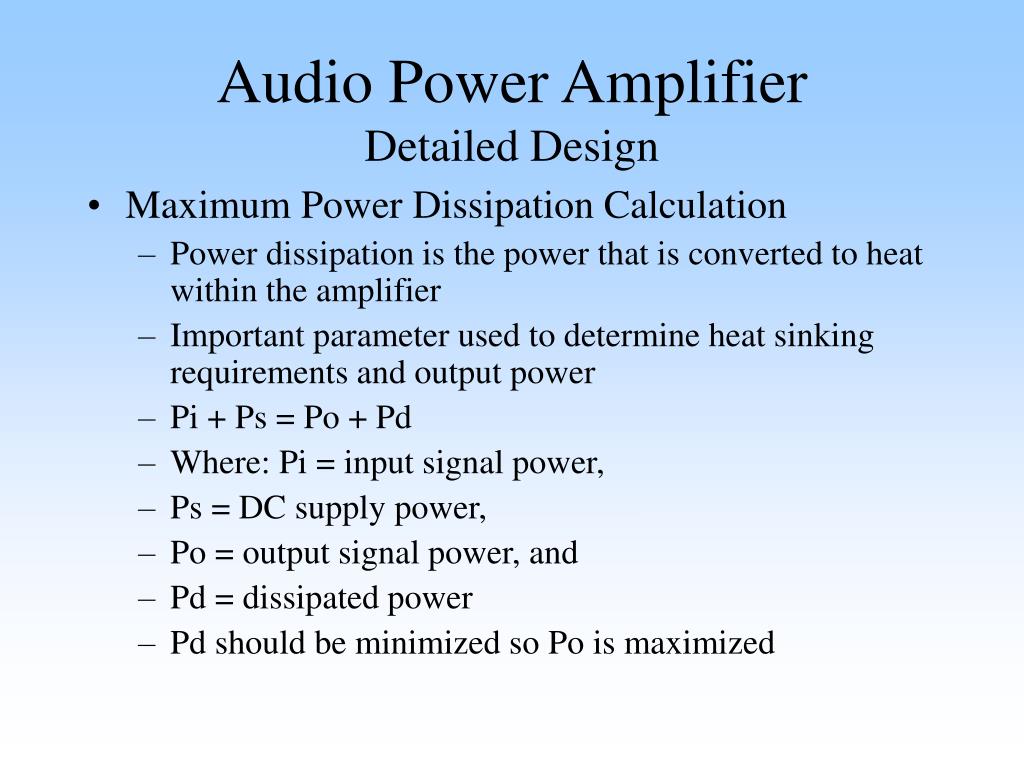 Audio Power Amplifier
Detailed Design

• Maximum Power Dissipation Calculation
– Power dissipation is the power that is converted to heat within the amplifier
– Important parameter used to determine heat sinking requirements and output power
– Pi + Ps = Po + Pd
– Where: Pi = input signal power,
– Ps = DC supply power,
– Po = output signal power, and
– Pd = dissipated power
– Pd should be minimized so Po is maximized